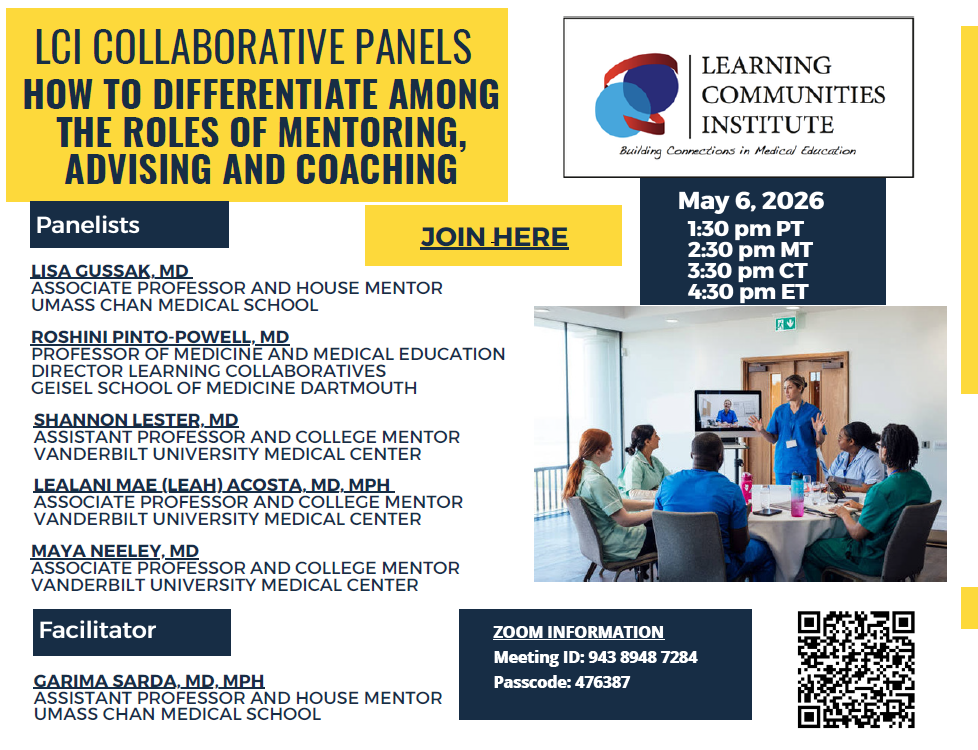 LCI COLLABORATIVE PANELS
HOW TO DIFFERENTIATE AMONG THE ROLES OF MENTORING, ADVISING AND COACHING

LEARNING COMMUNITIES INSTITUTE
Building Connections in Medical Education

Panelists

JOIN HERE

May 6, 2026
1:30 pm PT
2:30 pm MT
3:30 pm CT
4:30 pm ET

LISA GUSSAK, MD
ASSOCIATE PROFESSOR AND HOUSE MENTOR
UMASS CHAN MEDICAL SCHOOL

ROSHINI PINTO-POWELL, MD
PROFESSOR OF MEDICINE AND MEDICAL EDUCATION
DIRECTOR LEARNING COLLABORATIVES
GEISEL SCHOOL OF MEDICINE DARTMOUTH

SHANNON LESTER, MD
ASSISTANT PROFESSOR AND COLLEGE MENTOR
VANDERBILT UNIVERSITY MEDICAL CENTER

LEALANI MAE (LEAH) ACOSTA, MD, MPH
ASSOCIATE PROFESSOR AND COLLEGE MENTOR
VANDERBILT UNIVERSITY MEDICAL CENTER

MAYA NEELEY, MD
ASSOCIATE PROFESSOR AND COLLEGE MENTOR
VANDERBILT UNIVERSITY MEDICAL CENTER

Facilitator

GARIMA SARDA, MD, MPH
ASSISTANT PROFESSOR AND HOUSE MENTOR
UMASS CHAN MEDICAL SCHOOL

ZOOM INFORMATION
Meeting ID: 943 8948 7284
Passcode: 476387